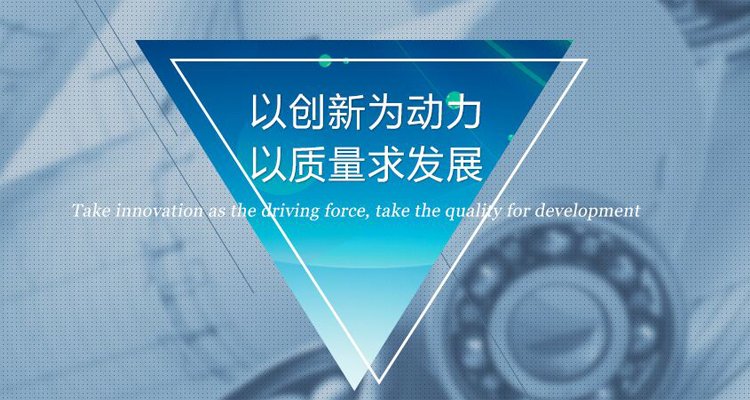 以创新为动力
以质量求发展

Take innovation as the driving force, take the quality for development